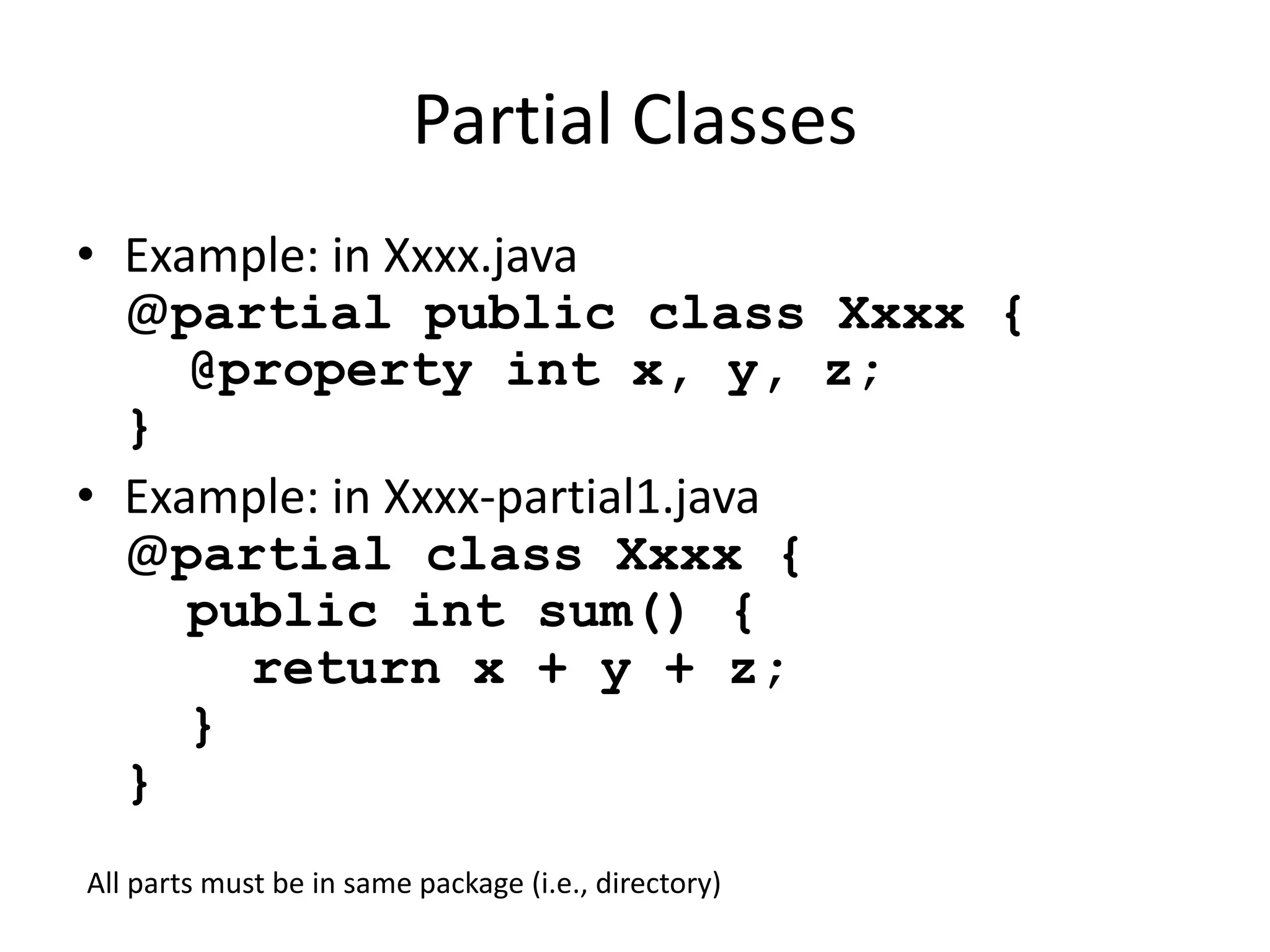 Partial Classes

• Example: in Xxxx.java
@partial public class Xxxx {
  @property int x, y, z;
}

• Example: in Xxxx-partial1.java
@partial class Xxxx {
  public int sum() {
    return x + y + z;
  }
}

All parts must be in same package (i.e., directory)